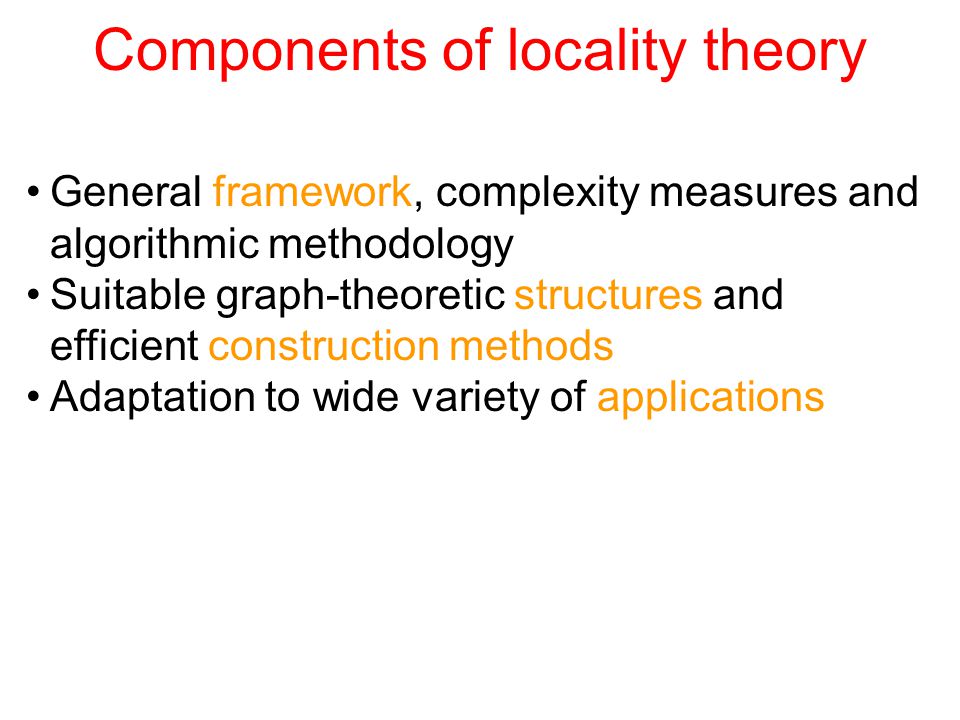 Components of locality theory

• General framework, complexity measures and algorithmic methodology
• Suitable graph-theoretic structures and efficient construction methods
• Adaptation to wide variety of applications